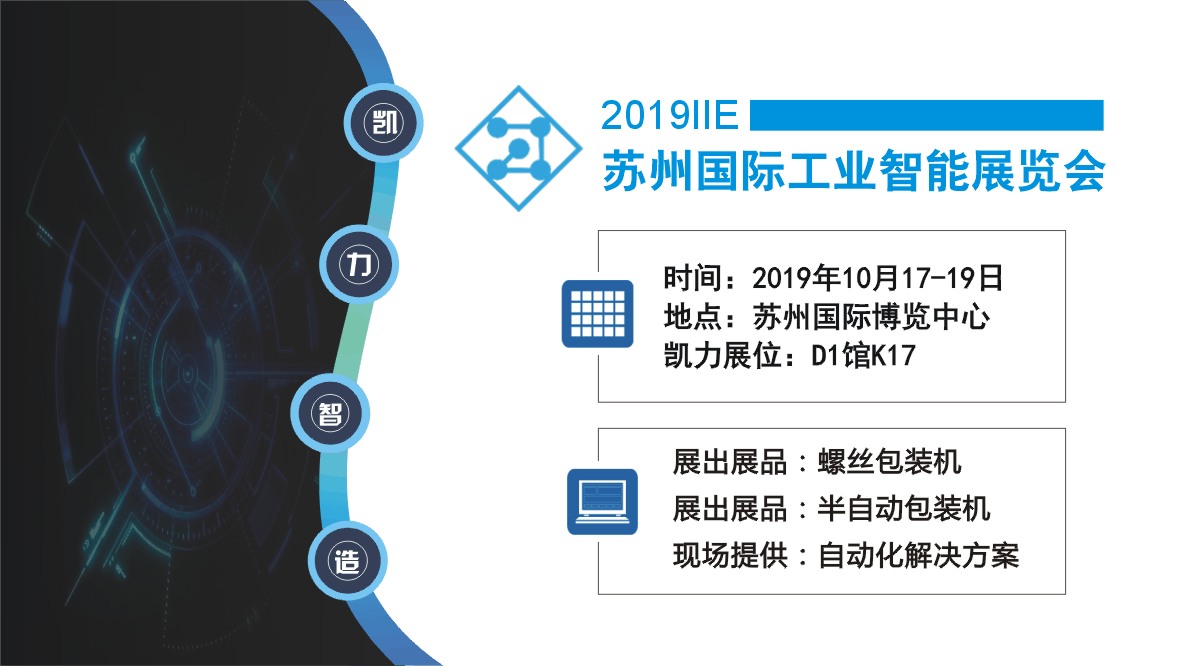 凯
力
智
造

2019IIE
苏州国际工业智能展览会

时间：2019年10月17-19日
地点：苏州国际博览中心
凯力展位：D1馆K17

展出展品：螺丝包装机
展出展品：半自动包装机
现场提供：自动化解决方案